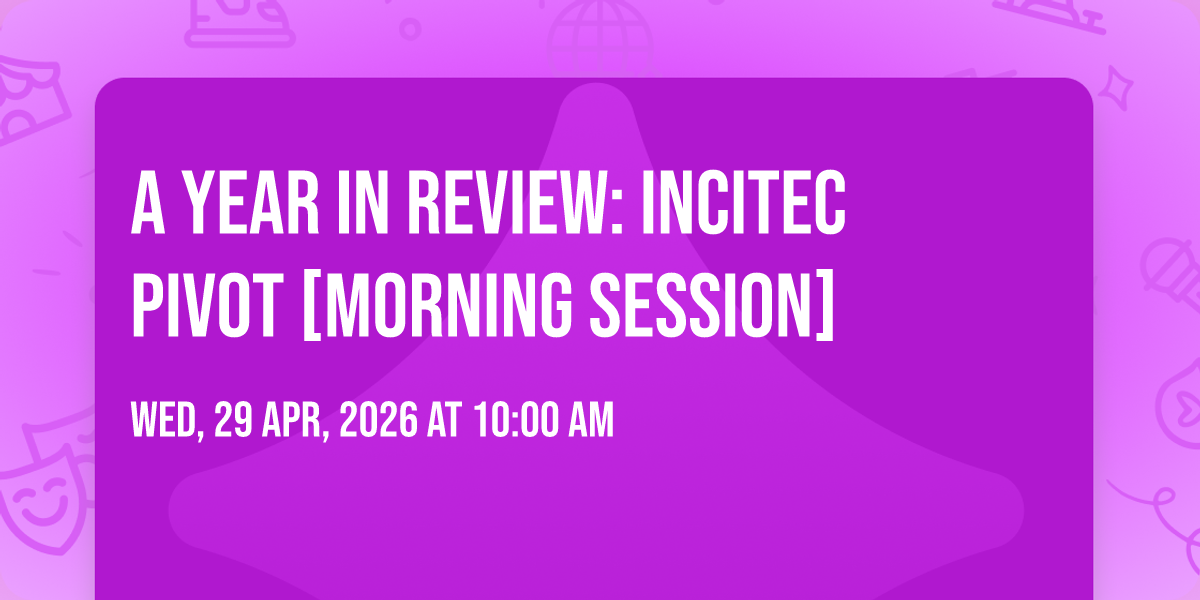 A YEAR IN REVIEW: INCITEC PIVOT [MORNING SESSION]

WED, 29 APR, 2026 AT 10:00 AM